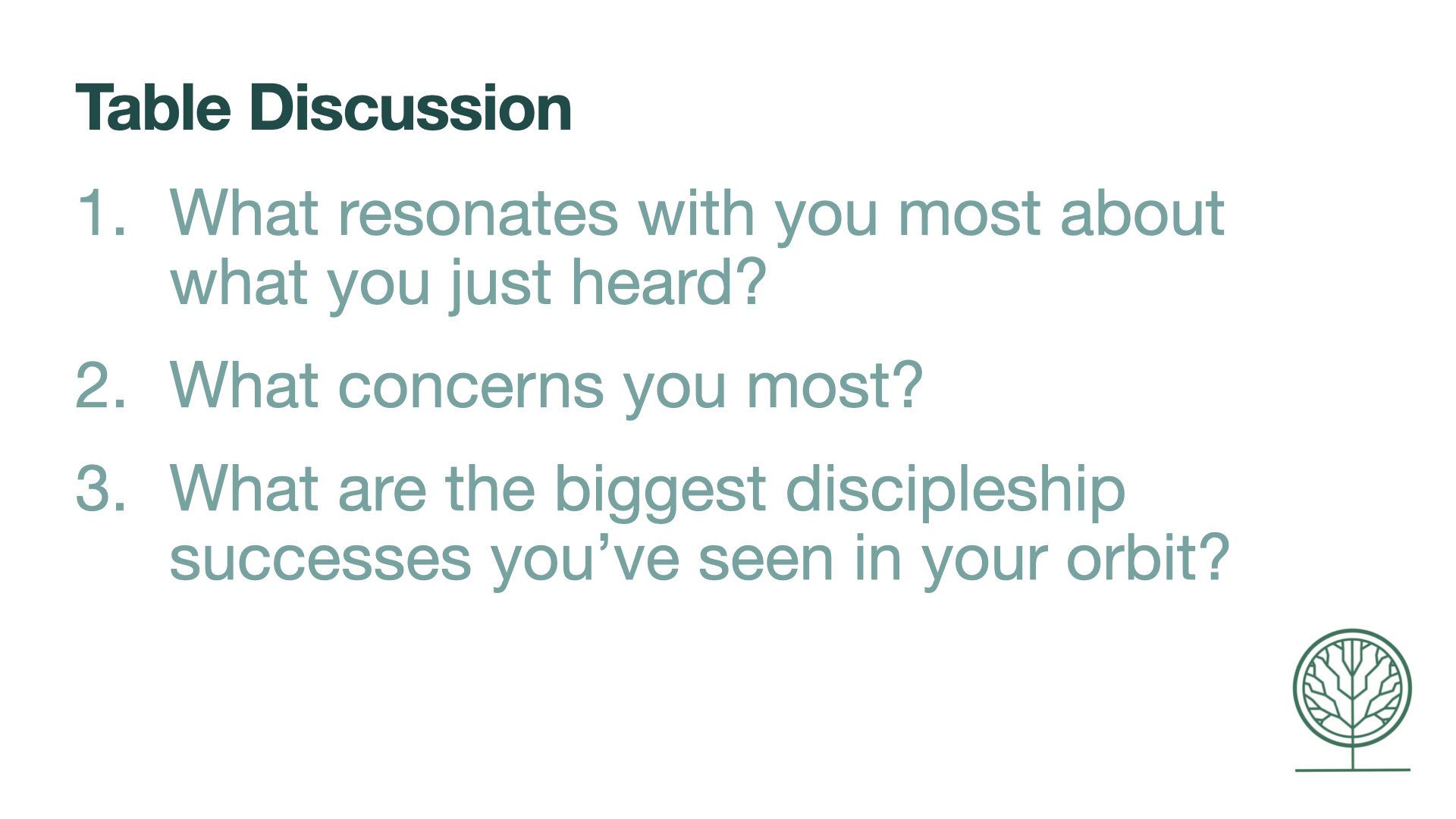 Table Discussion

1. What resonates with you most about what you just heard?

2. What concerns you most?

3. What are the biggest discipleship successes you’ve seen in your orbit?